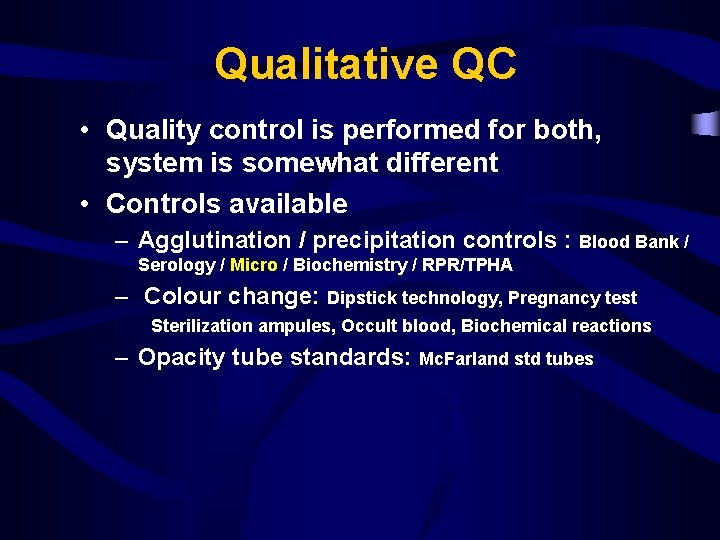 Qualitative QC

• Quality control is performed for both, system is somewhat different

• Controls available

– Agglutination / precipitation controls : Blood Bank / Serology / Micro / Biochemistry / RPR/TPHA

– Colour change: Dipstick technology, Pregnancy test Sterilization ampules, Occult blood, Biochemical reactions

– Opacity tube standards: McFarland std tubes